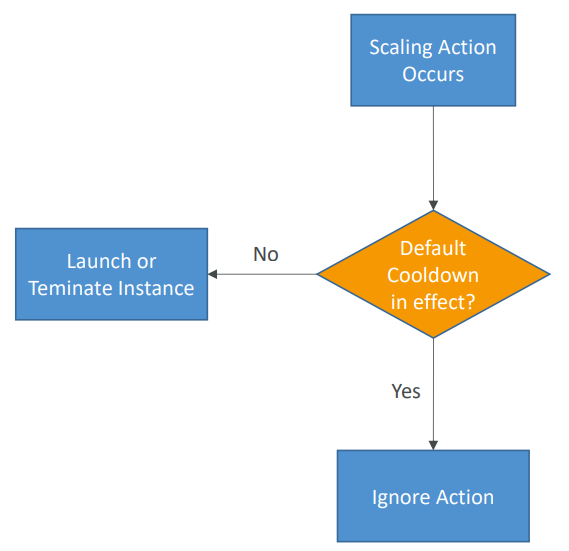 Scaling Action Occurs

Default Cooldown in effect?

No

Launch or Teminate Instance

Yes

Ignore Action